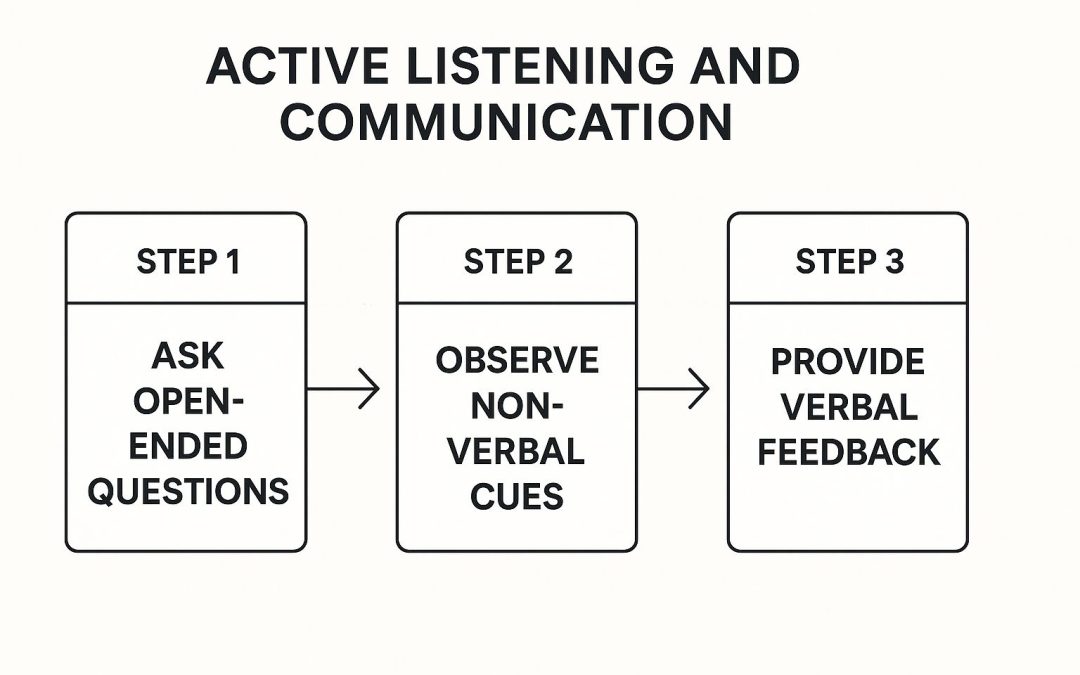 ACTIVE LISTENING AND COMMUNICATION

STEP 1

ASK OPEN-ENDED QUESTIONS

STEP 2

OBSERVE NON-VERBAL CUES

STEP 3

PROVIDE VERBAL FEEDBACK